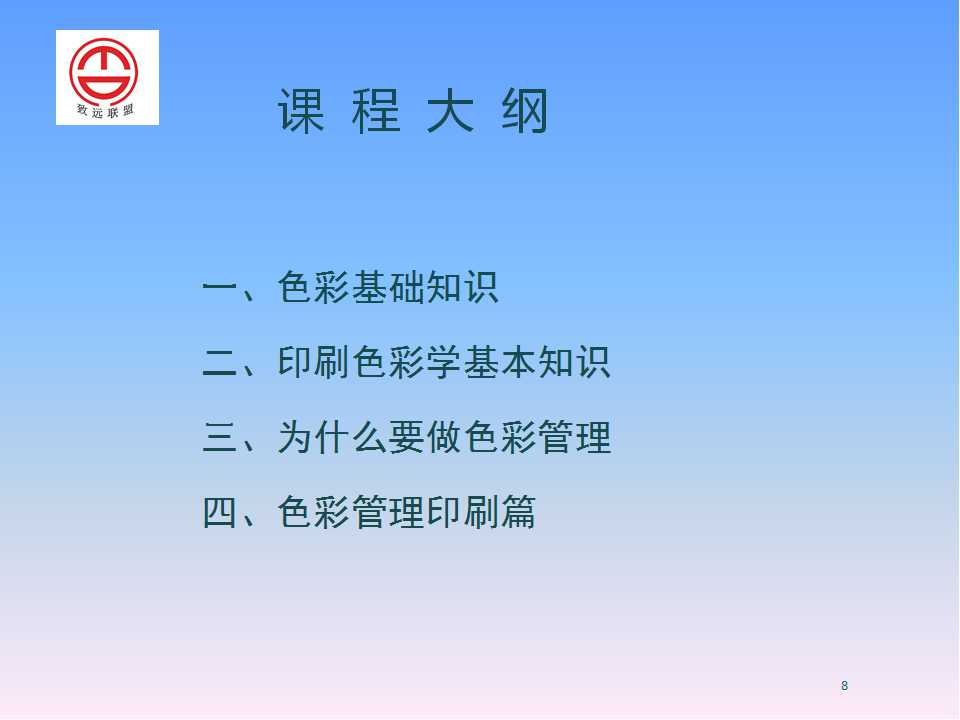 致远联盟

课 程 大 纲

一、色彩基础知识

二、印刷色彩学基本知识

三、为什么要做色彩管理

四、色彩管理印刷篇

8